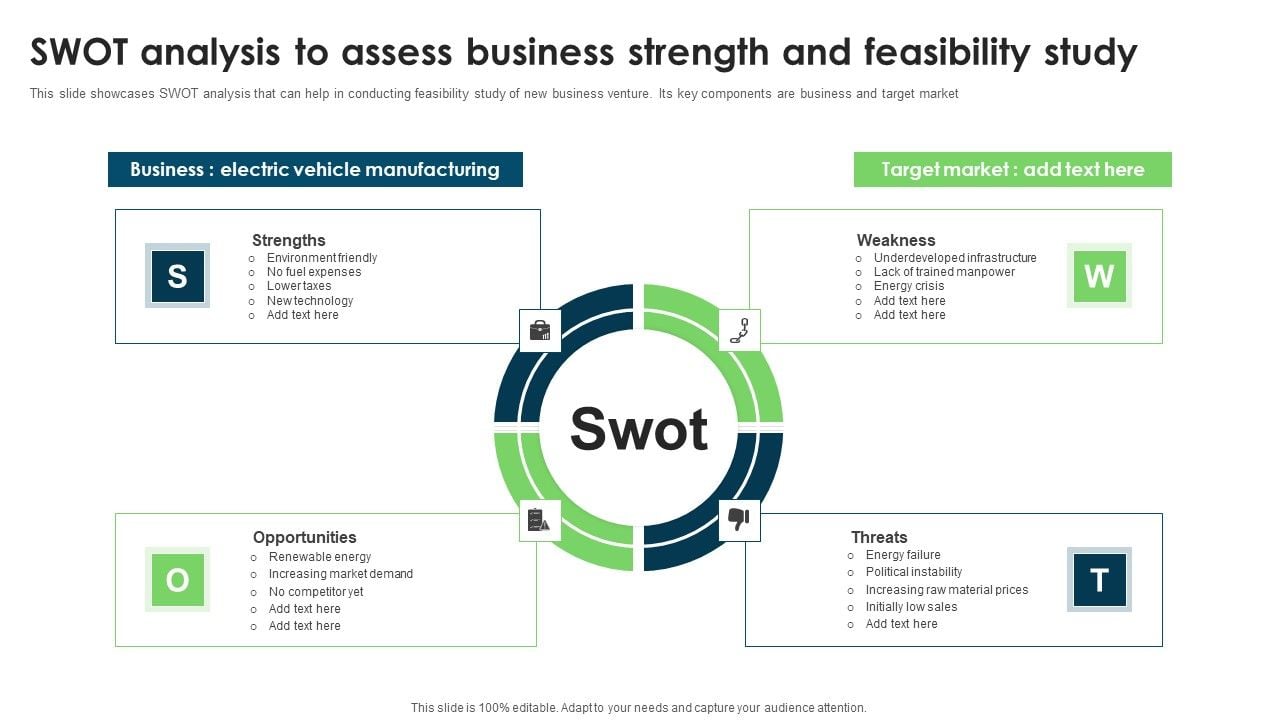 SWOT analysis to assess business strength and feasibility study

This slide showcases SWOT analysis that can help in conducting feasibility study of new business venture. Its key components are business and target market

Business : electric vehicle manufacturing

Target market : add text here

S

Strengths
○ Environment friendly
○ No fuel expenses
○ Lower taxes
○ New technology
○ Add text here

Weakness
○ Underdeveloped infrastructure
○ Lack of trained manpower
○ Energy crisis
○ Add text here
○ Add text here

W

Swot

O

Opportunities
○ Renewable energy
○ Increasing market demand
○ No competitor yet
○ Add text here
○ Add text here

Threats
○ Energy failure
○ Political instability
○ Increasing raw material prices
○ Initially low sales
○ Add text here

T

This slide is 100% editable. Adapt to your needs and capture your audience attention.